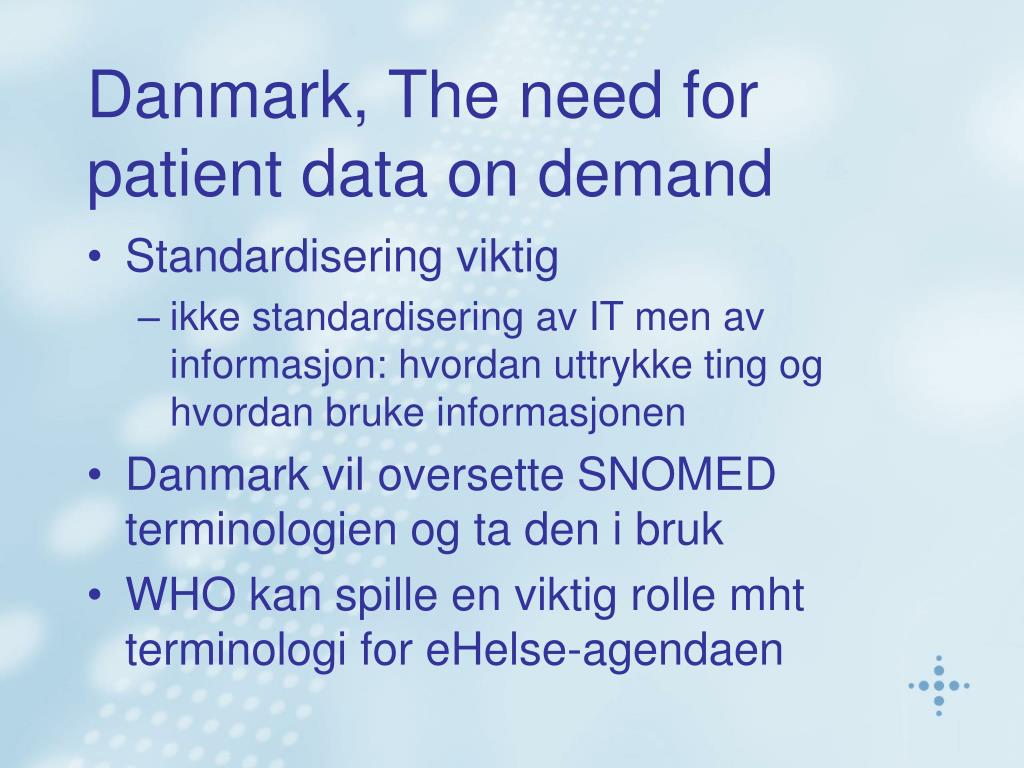 Danmark, The need for patient data on demand

• Standardisering viktig
– ikke standardisering av IT men av informasjon: hvordan uttrykke ting og hvordan bruke informasjonen
• Danmark vil oversette SNOMED terminologien og ta den i bruk
• WHO kan spille en viktig rolle mht terminologi for eHelse-agendaen